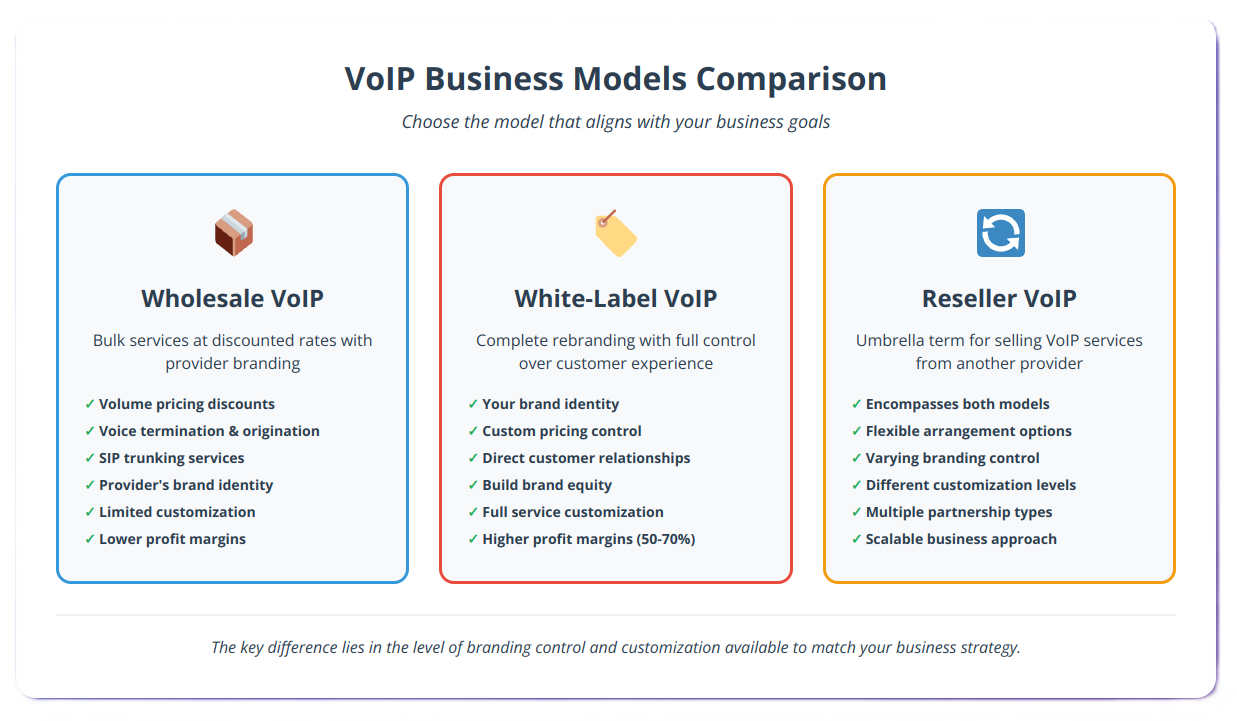 VoIP Business Models Comparison

Choose the model that aligns with your business goals

Wholesale VoIP

Bulk services at discounted rates with provider branding

✓ Volume pricing discounts
✓ Voice termination & origination
✓ SIP trunking services
✓ Provider's brand identity
✓ Limited customization
✓ Lower profit margins

White-Label VoIP

Complete rebranding with full control over customer experience

✓ Your brand identity
✓ Custom pricing control
✓ Direct customer relationships
✓ Build brand equity
✓ Full service customization
✓ Higher profit margins (50-70%)

Reseller VoIP

Umbrella term for selling VoIP services from another provider

✓ Encompasses both models
✓ Flexible arrangement options
✓ Varying branding control
✓ Different customization levels
✓ Multiple partnership types
✓ Scalable business approach

The key difference lies in the level of branding control and customization available to match your business strategy.